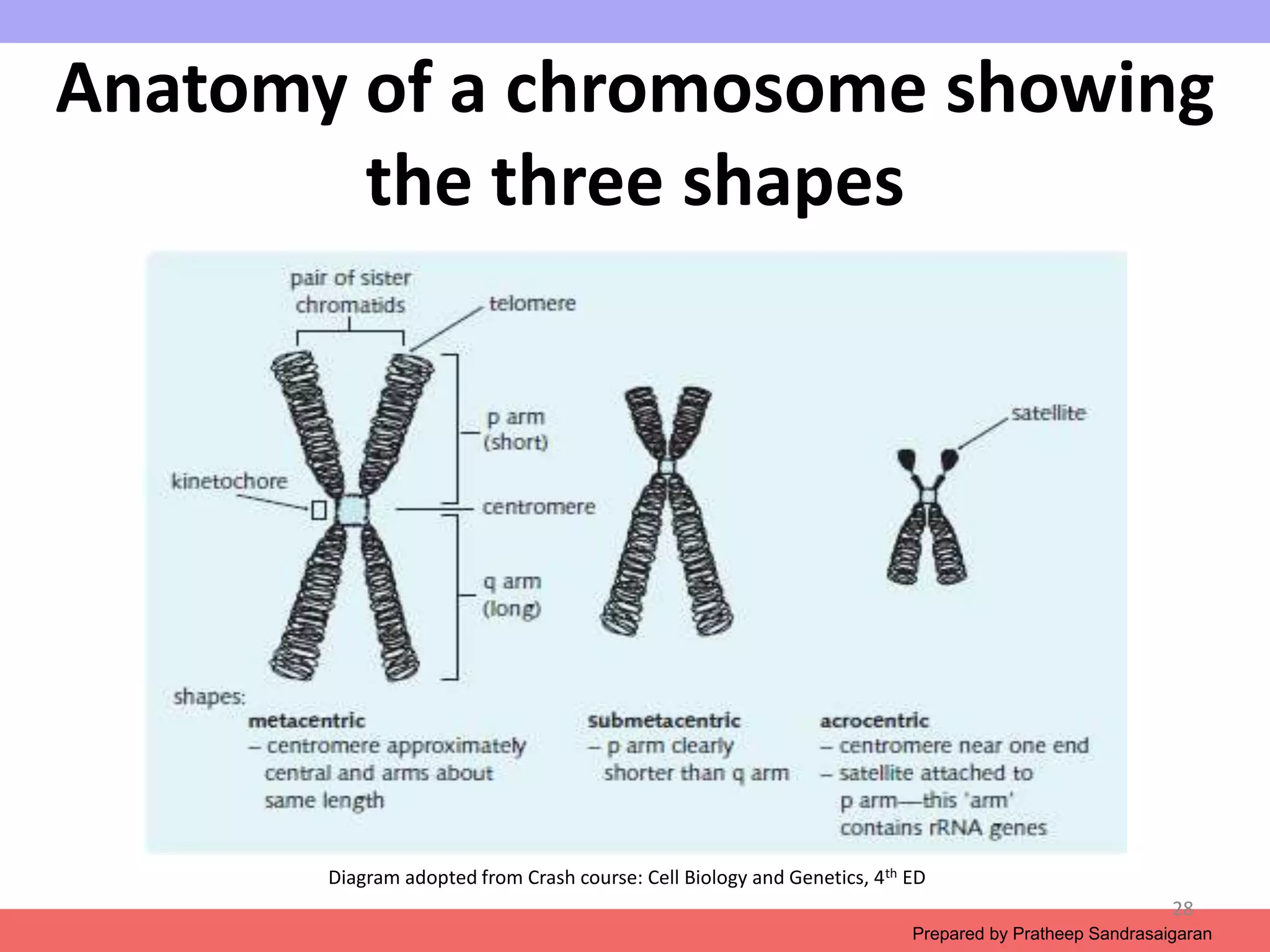 Anatomy of a chromosome showing the three shapes

pair of sister chromatids

telomere

p arm (short)

kinetochore

centromere

q arm (long)

satellite

shapes:

metacentric
– centromere approximately central and arms about same length

submetacentric
– p arm clearly shorter than q arm

acrocentric
– centromere near one end
– satellite attached to p arm—this 'arm' contains rRNA genes

Diagram adopted from Crash course: Cell Biology and Genetics, 4$^{th}$ ED

28

Prepared by Pratheep Sandrasaigaran